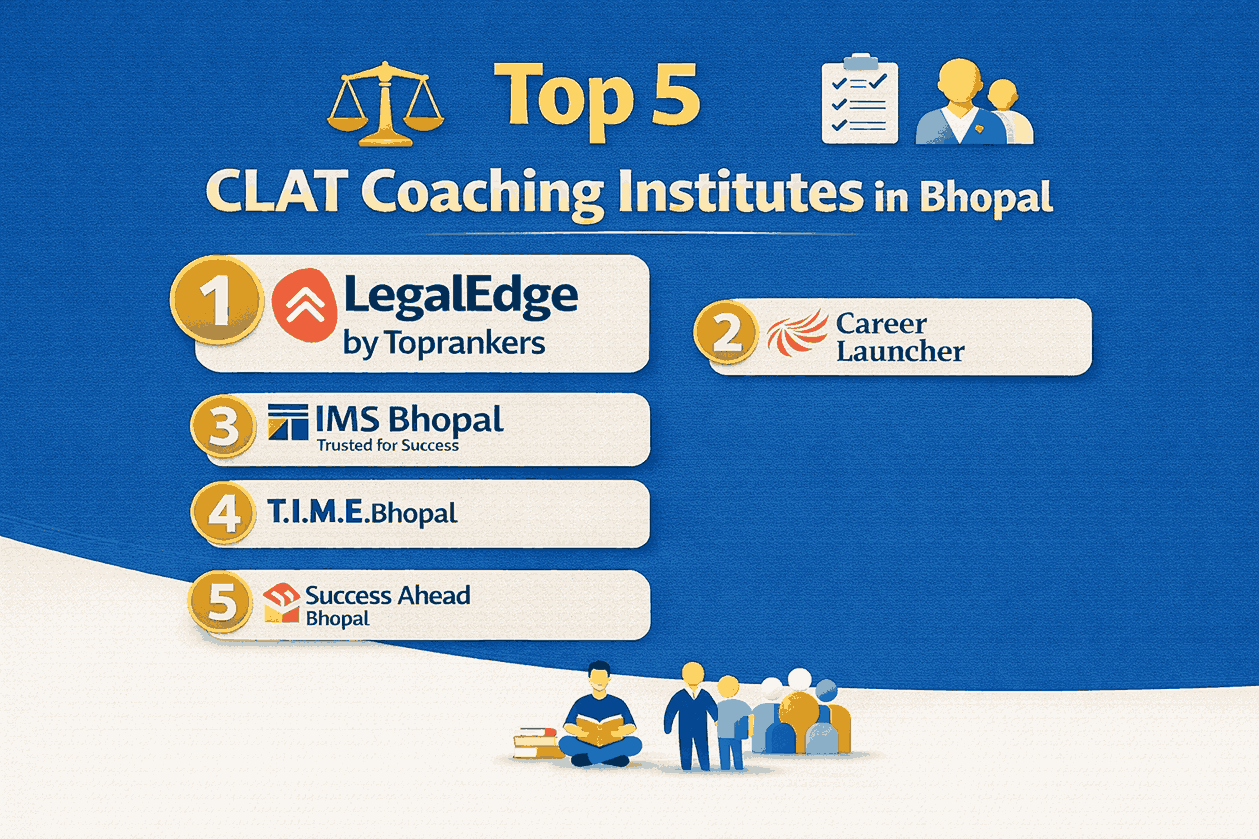 Top 5
CLAT Coaching Institutes in Bhopal

1 LegalEdge by Toprankers

2 Career Launcher

3 IMS Bhopal
Trusted for Success

4 T.I.M.E.Bhopal

5 Success Ahead
Bhopal